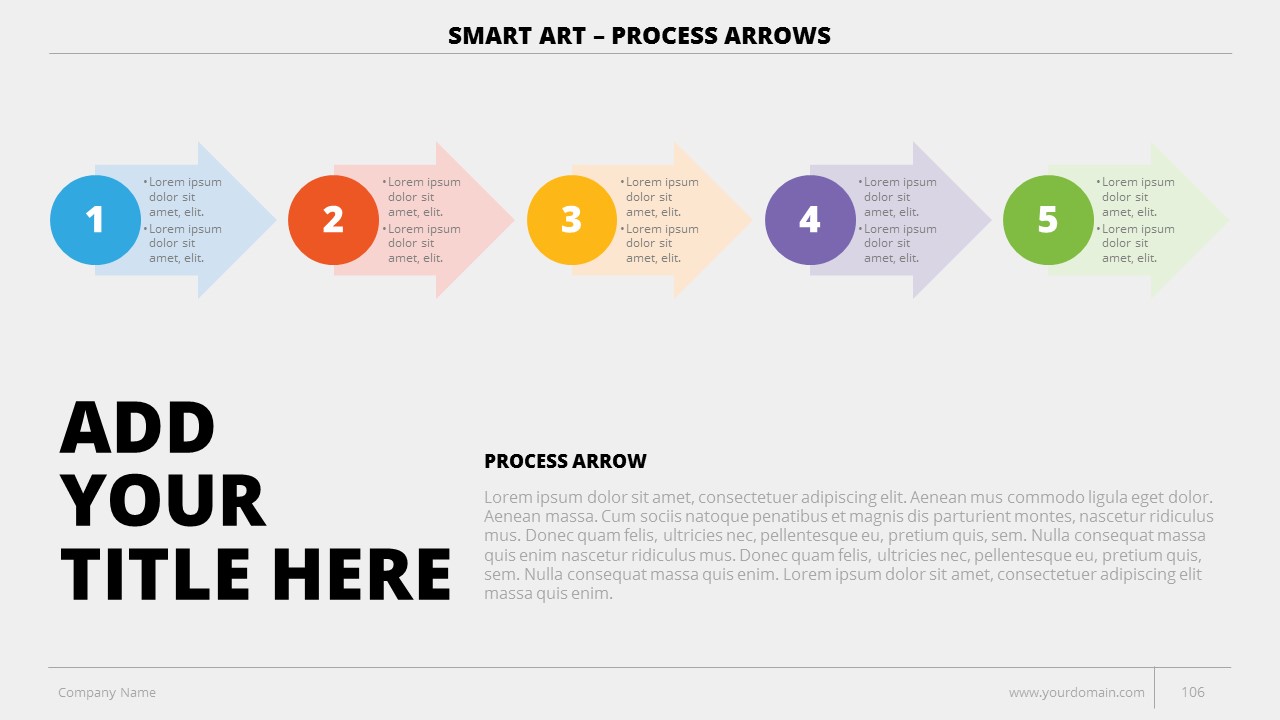 SMART ART – PROCESS ARROWS

1
• Lorem ipsum dolor sit amet, elit.
• Lorem ipsum dolor sit amet, elit.

2
• Lorem ipsum dolor sit amet, elit.
• Lorem ipsum dolor sit amet, elit.

3
• Lorem ipsum dolor sit amet, elit.
• Lorem ipsum dolor sit amet, elit.

4
• Lorem ipsum dolor sit amet, elit.
• Lorem ipsum dolor sit amet, elit.

5
• Lorem ipsum dolor sit amet, elit.
• Lorem ipsum dolor sit amet, elit.

ADD YOUR TITLE HERE

PROCESS ARROW

Lorem ipsum dolor sit amet, consectetuer adipiscing elit. Aenean mus commodo ligula eget dolor. Aenean massa. Cum sociis natoque penatibus et magnis dis parturient montes, nascetur ridiculus mus. Donec quam felis, ultricies nec, pellentesque eu, pretium quis, sem. Nulla consequat massa quis enim nascetur ridiculus mus. Donec quam felis, ultricies nec, pellentesque eu, pretium quis, sem. Nulla consequat massa quis enim. Lorem ipsum dolor sit amet, consectetuer adipiscing elit massa quis enim.

Company Name

www.yourdomain.com

106